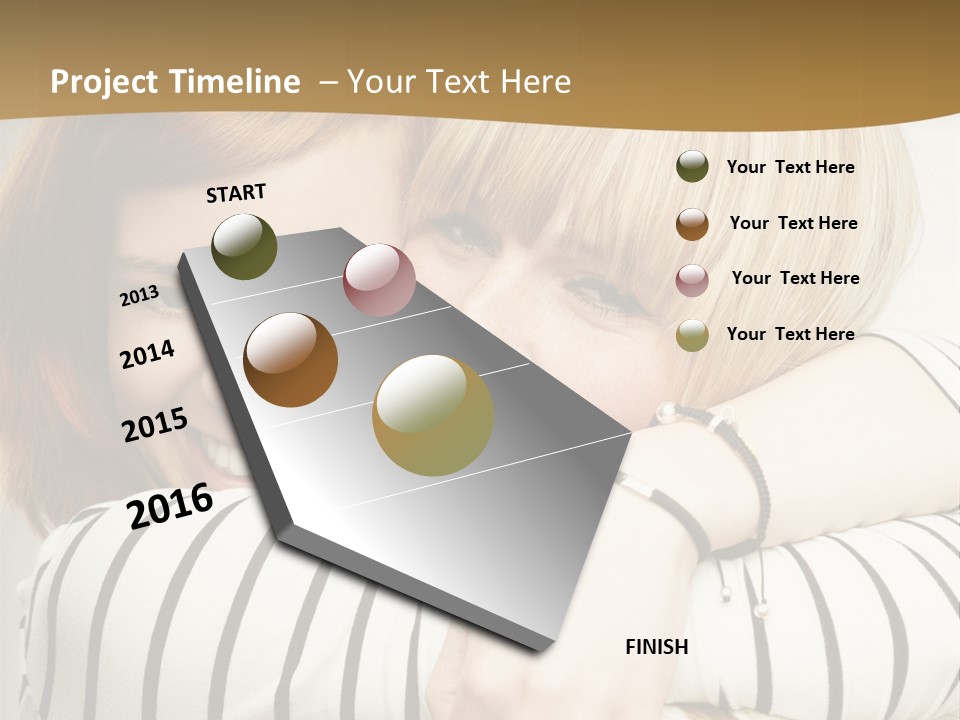 Project Timeline – Your Text Here

START

2013

2014

2015

2016

FINISH

Your Text Here

Your Text Here

Your Text Here

Your Text Here